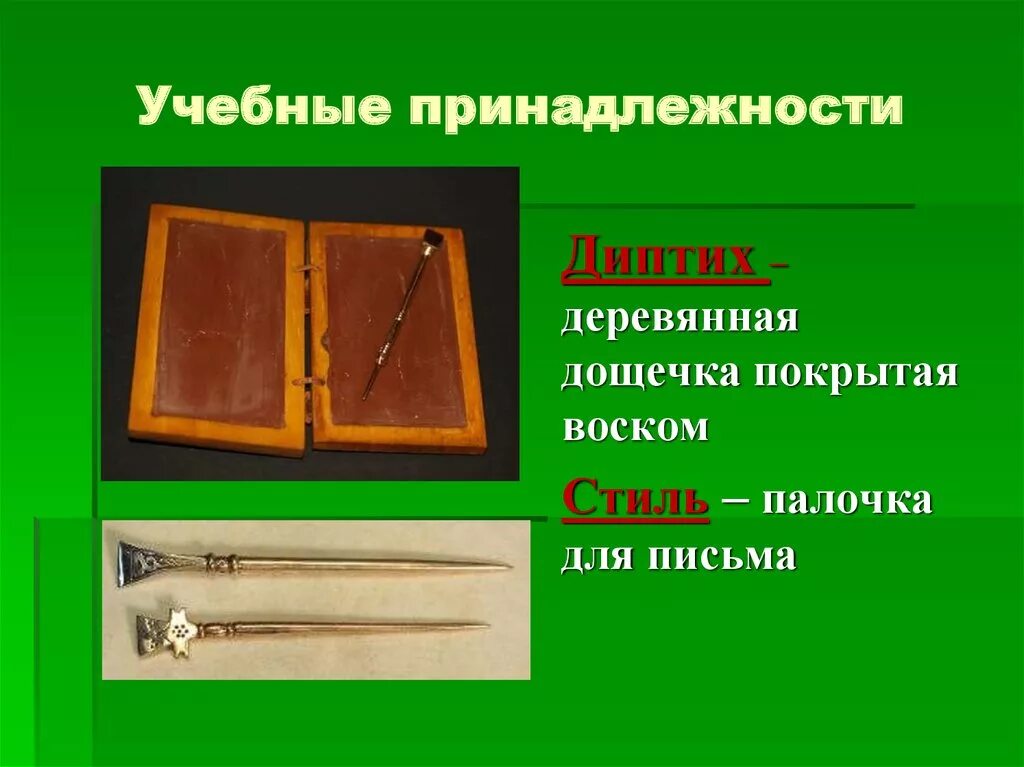 Учебные принадлежности

Диптих – деревянная дощечка покрытая воском

Стиль – палочка для письма